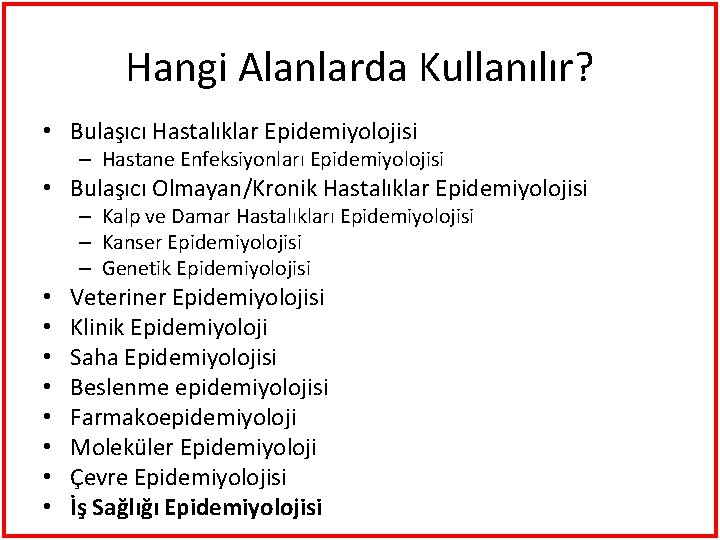 Hangi Alanlarda Kullanılır?

• Bulaşıcı Hastalıklar Epidemiyolojisi
  – Hastane Enfeksiyonları Epidemiyolojisi
• Bulaşıcı Olmayan/Kronik Hastalıklar Epidemiyolojisi
  – Kalp ve Damar Hastalıkları Epidemiyolojisi
  – Kanser Epidemiyolojisi
  – Genetik Epidemiyolojisi
• Veteriner Epidemiyolojisi
• Klinik Epidemiyoloji
• Saha Epidemiyolojisi
• Beslenme epidemiyolojisi
• Farmakoepidemiyoloji
• Moleküler Epidemiyoloji
• Çevre Epidemiyolojisi
• İş Sağlığı Epidemiyolojisi